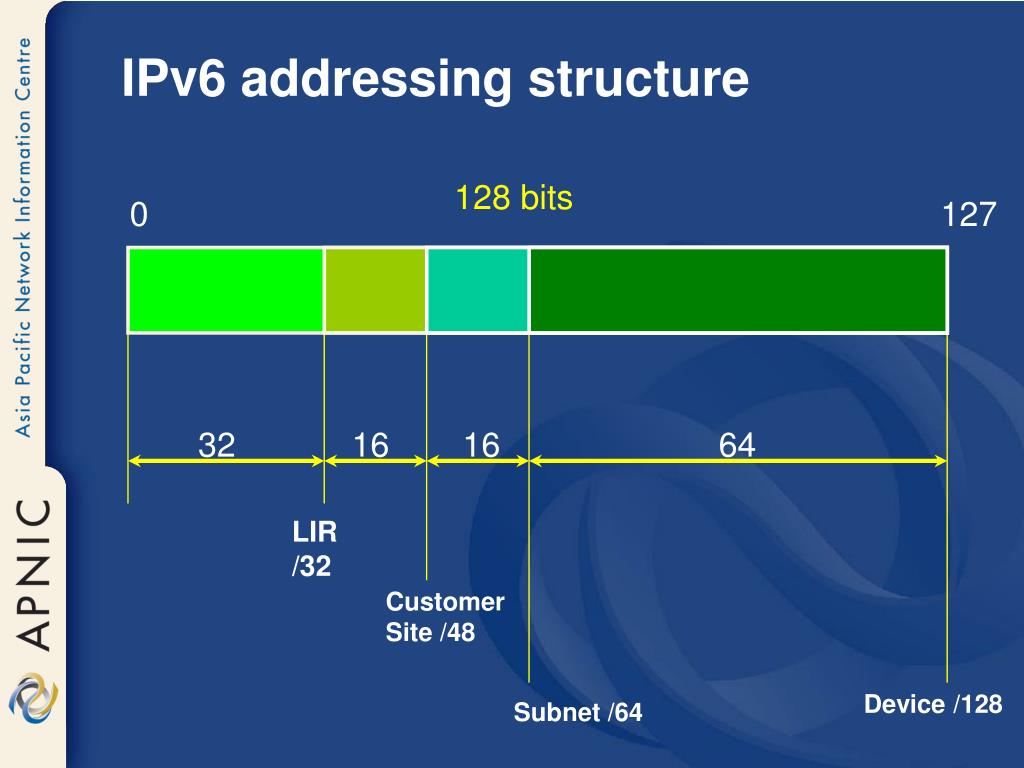 Asia Pacific Network Information Centre

APNIC

IPv6 addressing structure

128 bits

0

127

32

16

16

64

LIR /32

Customer Site /48

Subnet /64

Device /128